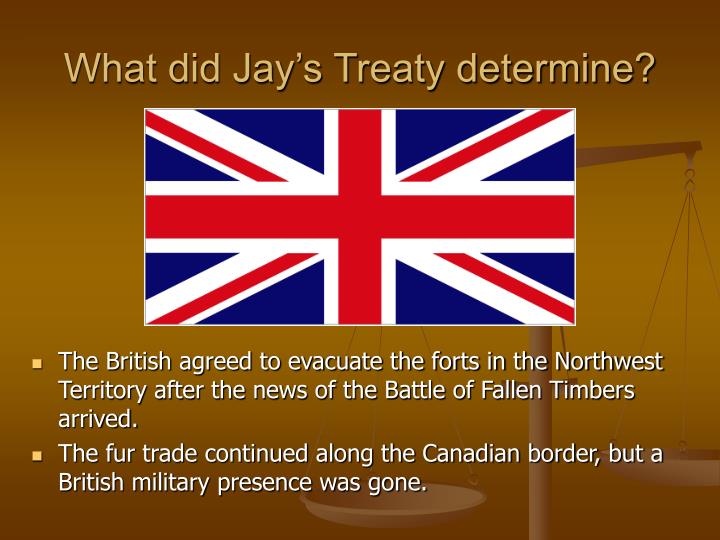 What did Jay's Treaty determine?

- The British agreed to evacuate the forts in the Northwest Territory after the news of the Battle of Fallen Timbers arrived.
- The fur trade continued along the Canadian border, but a British military presence was gone.